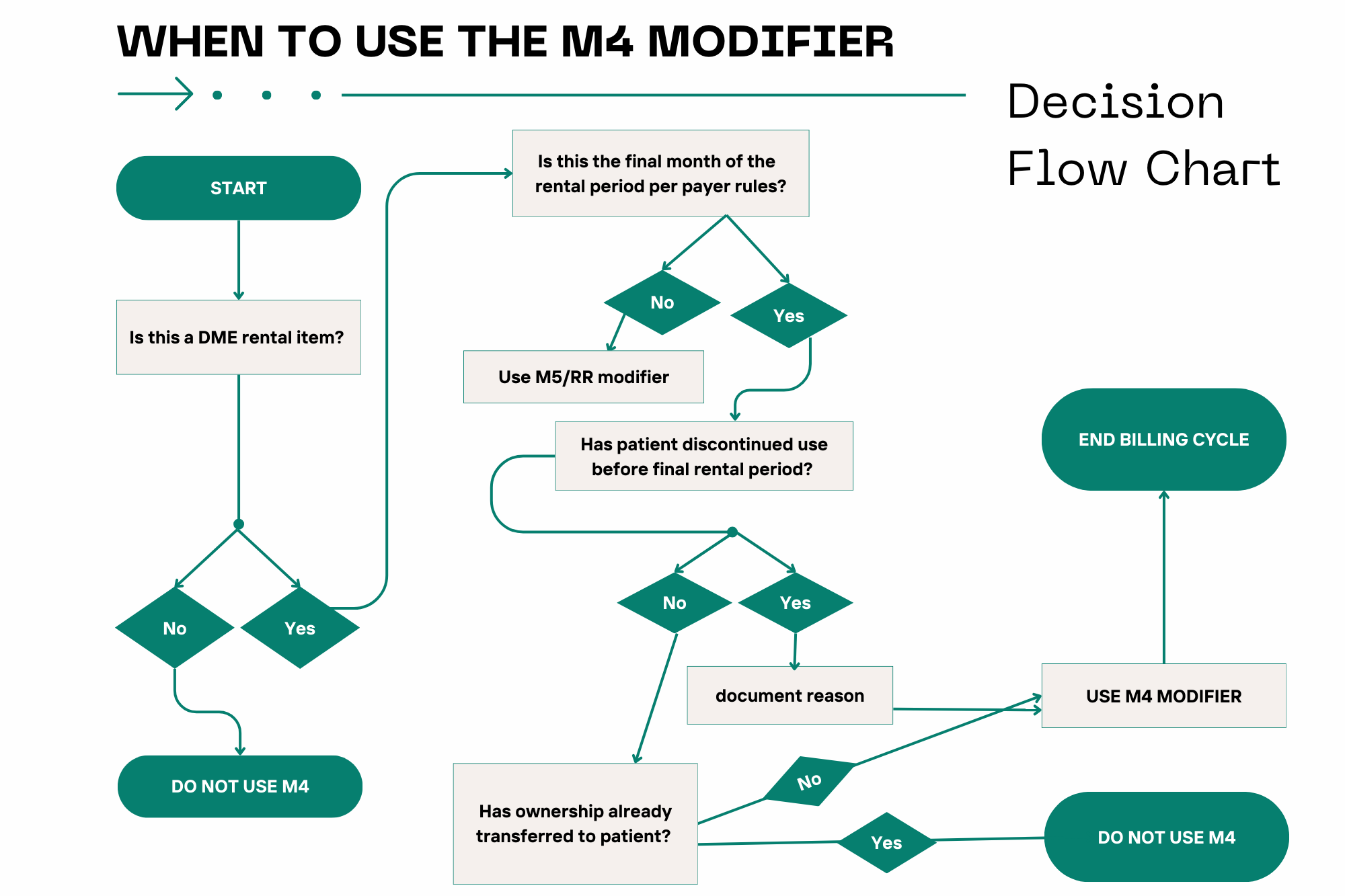 WHEN TO USE THE M4 MODIFIER

Decision Flow Chart

START

Is this a DME rental item?

No

Yes

DO NOT USE M4

Is this the final month of the rental period per payer rules?

No

Yes

Use M5/RR modifier

Has patient discontinued use before final rental period?

No

Yes

document reason

Has ownership already transferred to patient?

No

Yes

USE M4 MODIFIER

END BILLING CYCLE

DO NOT USE M4